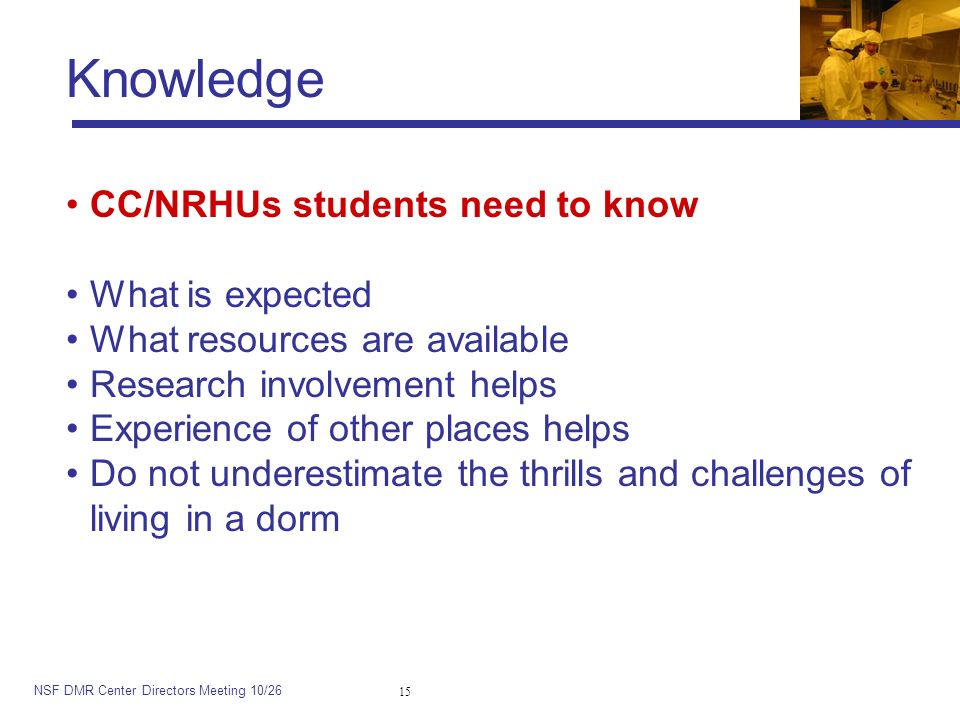 Knowledge

• CC/NRHUs students need to know

• What is expected
• What resources are available
• Research involvement helps
• Experience of other places helps
• Do not underestimate the thrills and challenges of living in a dorm

NSF DMR Center Directors Meeting 10/26

15